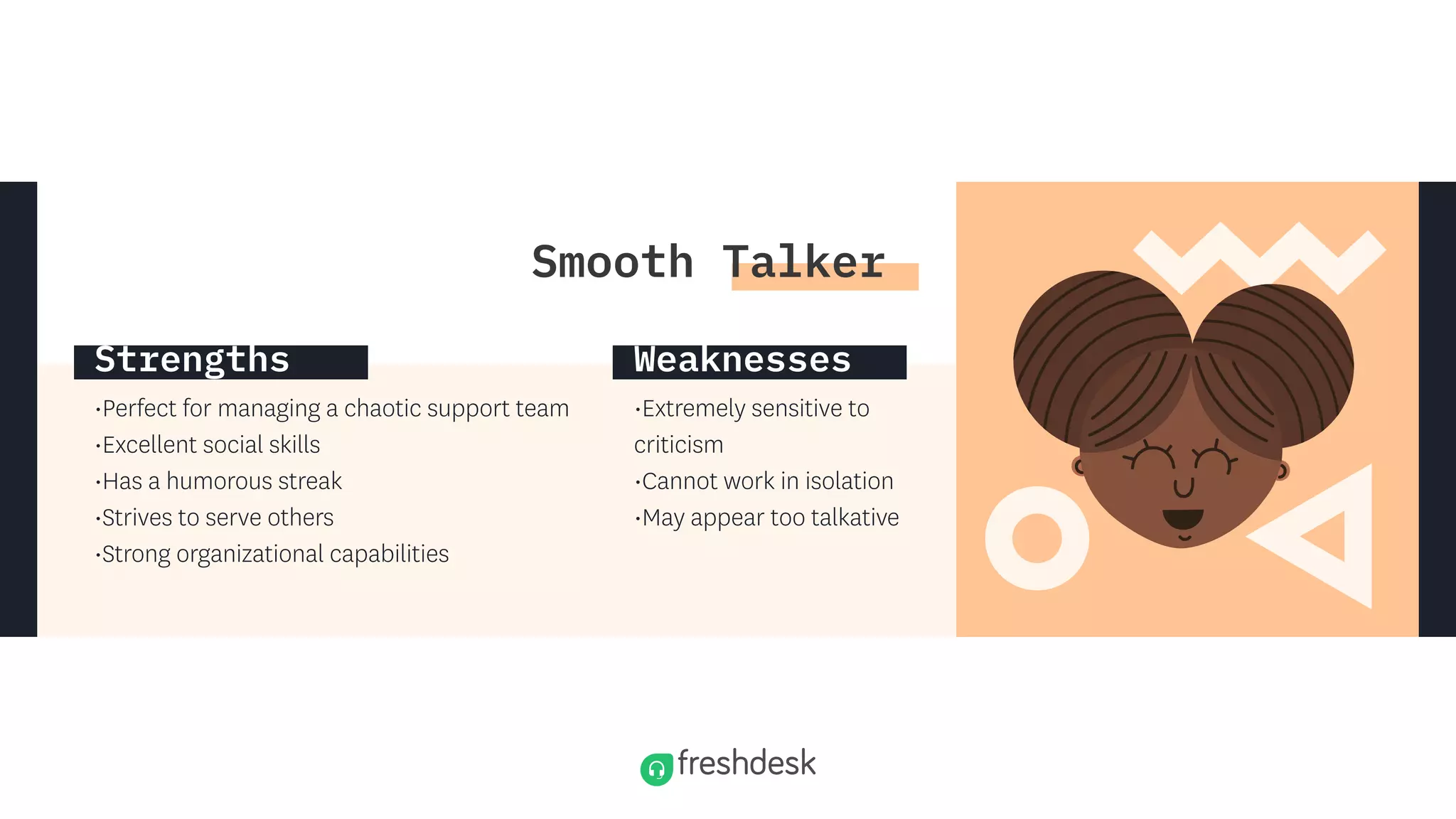 Smooth Talker

Strengths

·Perfect for managing a chaotic support team
·Excellent social skills
·Has a humorous streak
·Strives to serve others
·Strong organizational capabilities

Weaknesses

·Extremely sensitive to criticism
·Cannot work in isolation
·May appear too talkative

freshdesk